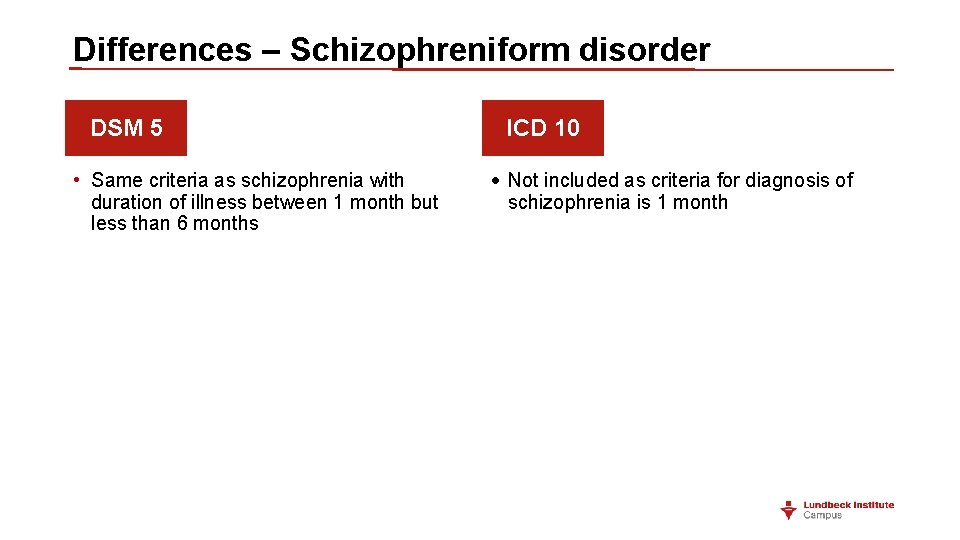 Differences – Schizophreniform disorder

DSM 5

• Same criteria as schizophrenia with duration of illness between 1 month but less than 6 months

ICD 10

• Not included as criteria for diagnosis of schizophrenia is 1 month

Lundbeck Institute Campus